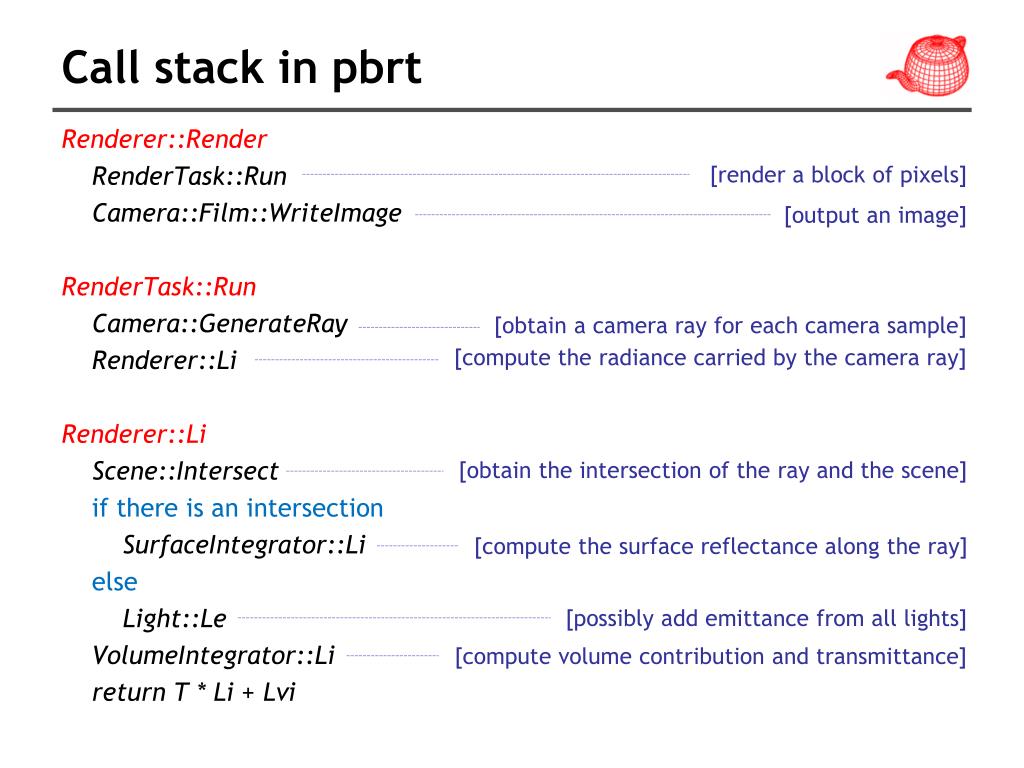 Call stack in pbrt

Renderer::Render
RenderTask::Run [render a block of pixels]
Camera::Film::WriteImage [output an image]

RenderTask::Run
Camera::GenerateRay [obtain a camera ray for each camera sample]
Renderer::Li [compute the radiance carried by the camera ray]

Renderer::Li
Scene::Intersect [obtain the intersection of the ray and the scene]
if there is an intersection
SurfaceIntegrator::Li [compute the surface reflectance along the ray]
else
Light::Le [possibly add emittance from all lights]
VolumeIntegrator::Li [compute volume contribution and transmittance]
return T * Li + Lvi